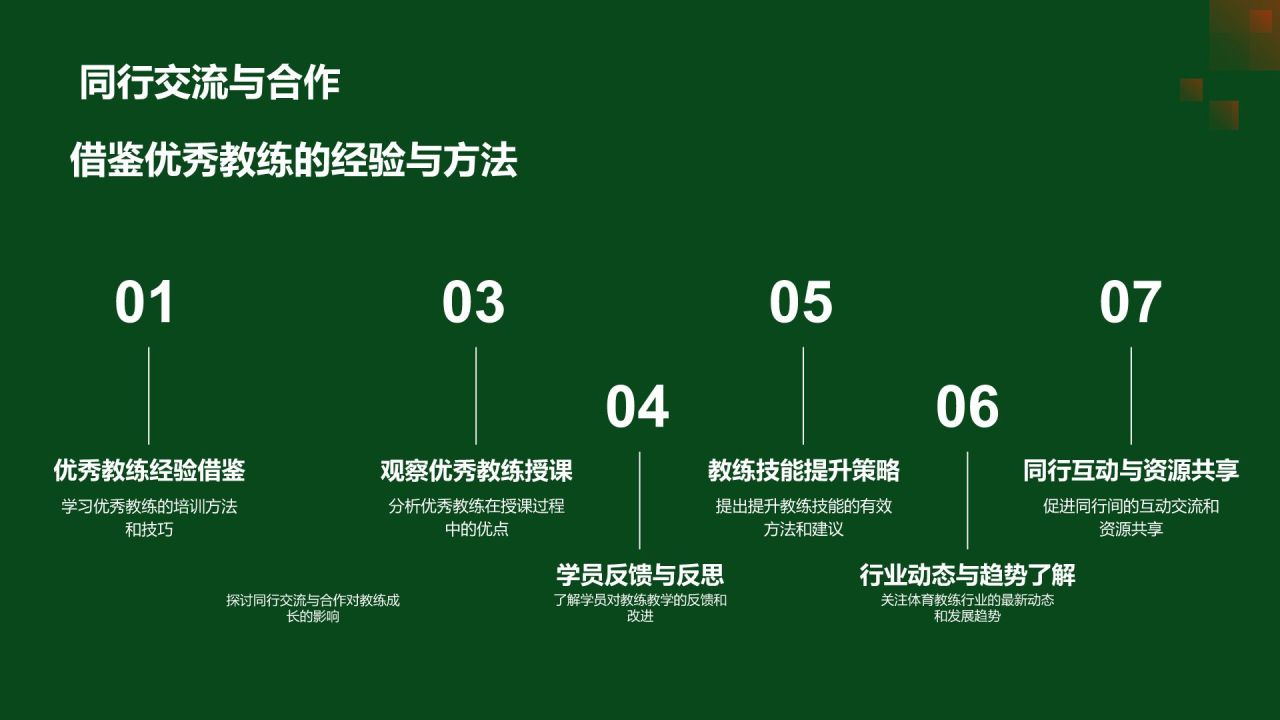 同行交流与合作

借鉴优秀教练的经验与方法

01

优秀教练经验借鉴

学习优秀教练的培训方法和技巧

探讨同行交流与合作对教练成长的影响

03

观察优秀教练授课

分析优秀教练在授课过程中的优点

04

学员反馈与反思

了解学员对教练教学的反馈和改进

05

教练技能提升策略

提出提升教练技能的有效方法和建议

06

行业动态与趋势了解

关注体育教练行业的最新动态和发展趋势

07

同行互动与资源共享

促进同行间的互动交流和资源共享